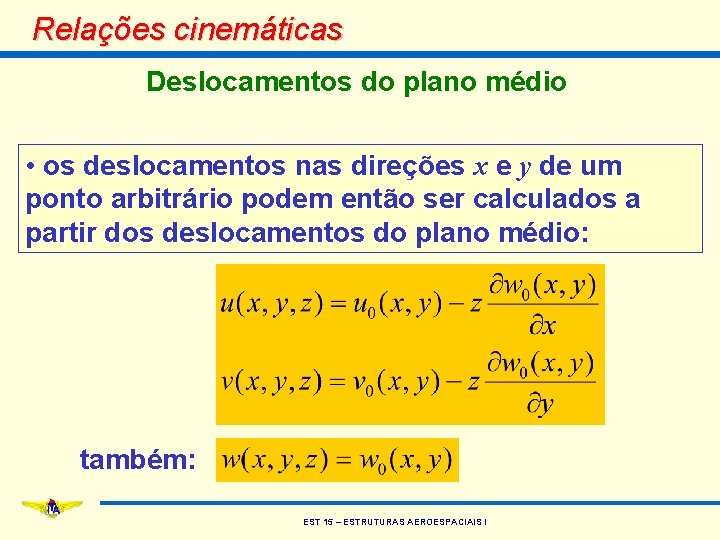 Relações cinemáticas

Deslocamentos do plano médio

• os deslocamentos nas direções $x$ e $y$ de um ponto arbitrário podem então ser calculados a partir dos deslocamentos do plano médio:

$u(x,y,z) = u_0(x,y) - z\frac{\partial w_0(x,y)}{\partial x}$

$v(x,y,z) = v_0(x,y) - z\frac{\partial w_0(x,y)}{\partial y}$

também: $w(x,y,z) = w_0(x,y)$

ITA

EST 15 – ESTRUTURAS AEROESPACIAIS I